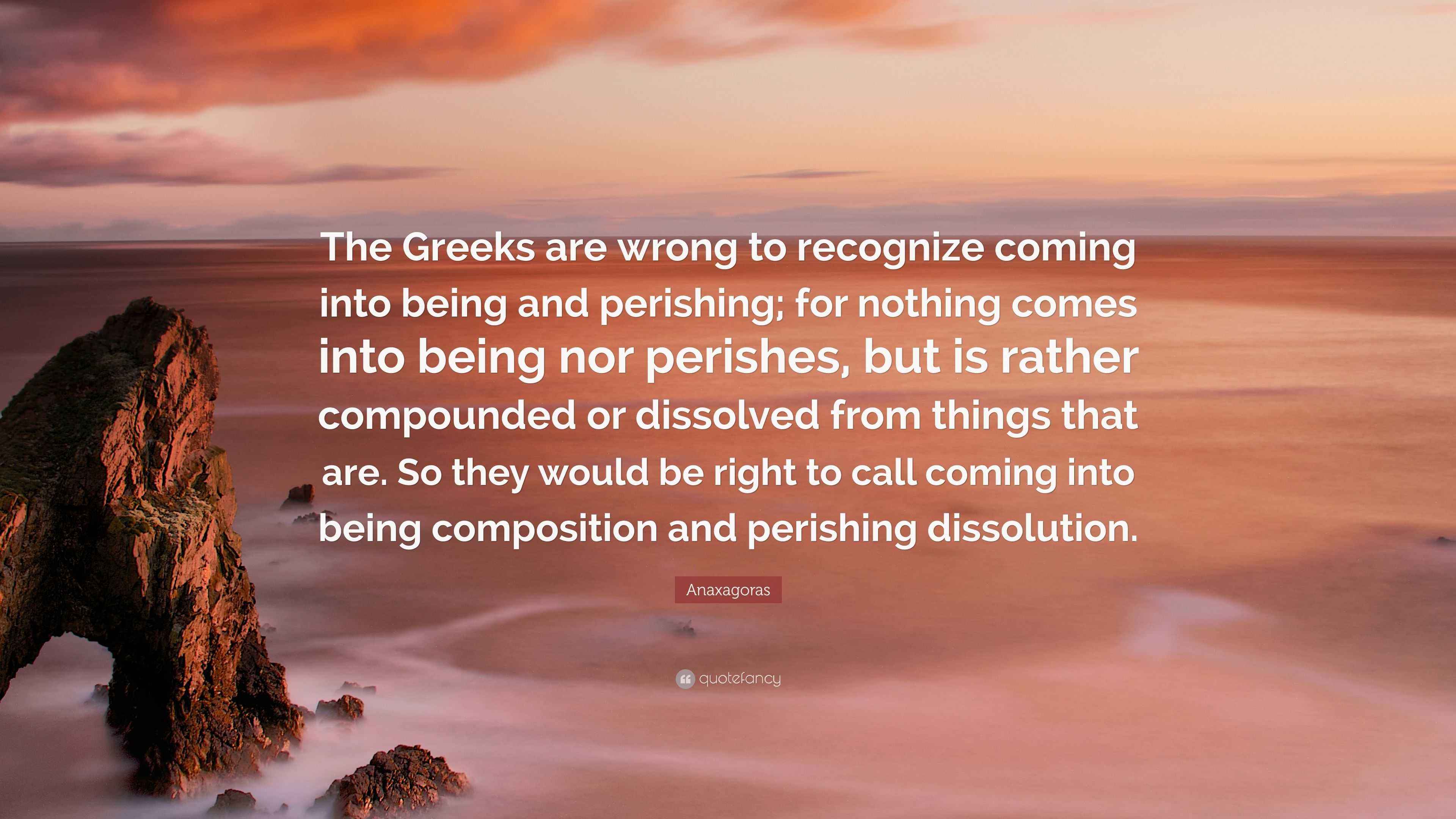 The Greeks are wrong to recognize coming into being and perishing; for nothing comes into being nor perishes, but is rather compounded or dissolved from things that are. So they would be right to call coming into being composition and perishing dissolution.

Anaxagoras

quotefancy